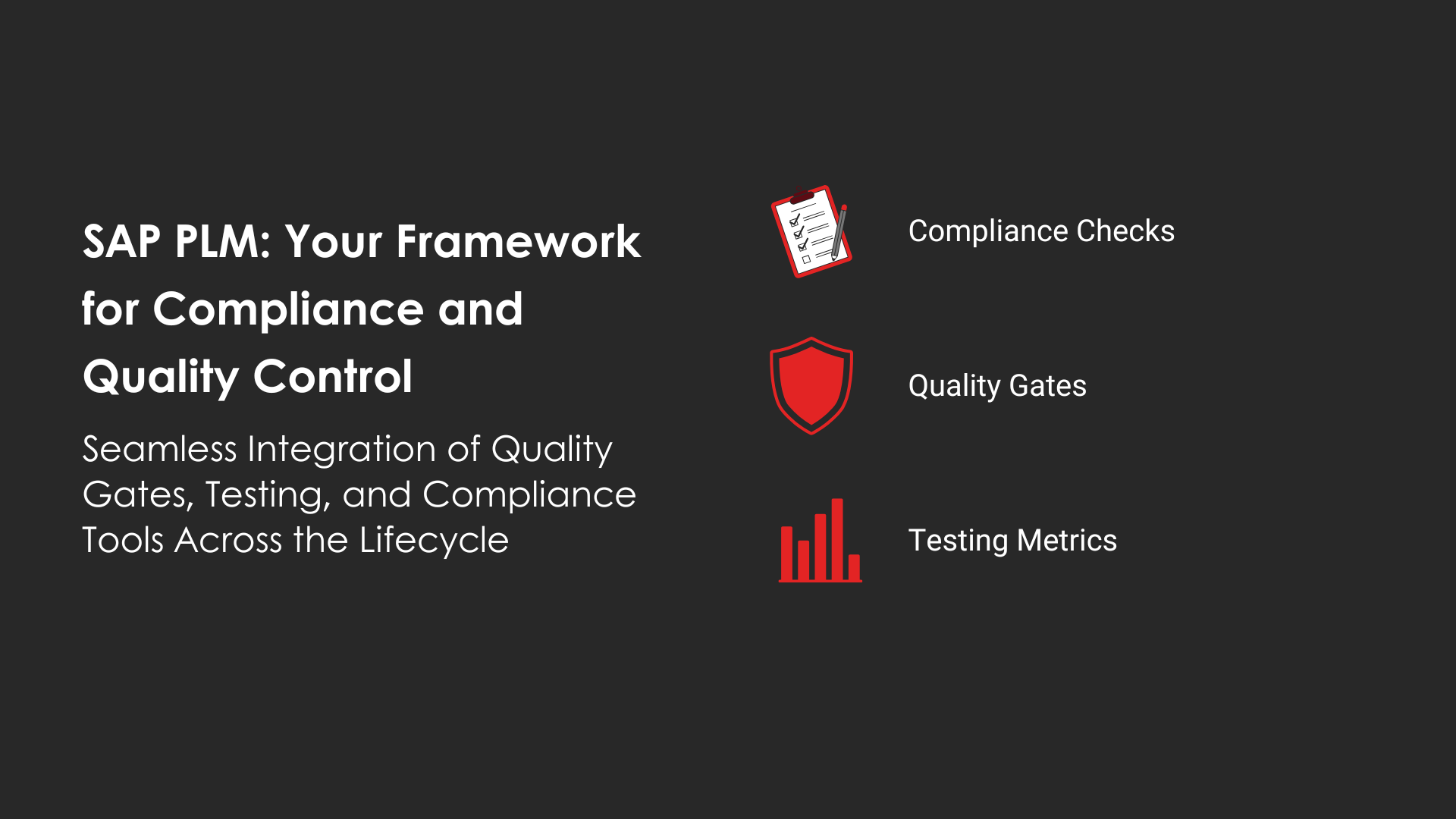 SAP PLM: Your Framework for Compliance and Quality Control

Seamless Integration of Quality Gates, Testing, and Compliance Tools Across the Lifecycle

Compliance Checks

Quality Gates

Testing Metrics